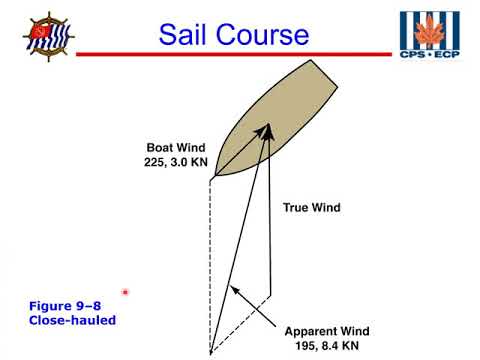 Sail Course

CPS • ECP

Boat Wind
225, 3.0 KN

True Wind

Figure 9–8
Close-hauled

Apparent Wind
195, 8.4 KN